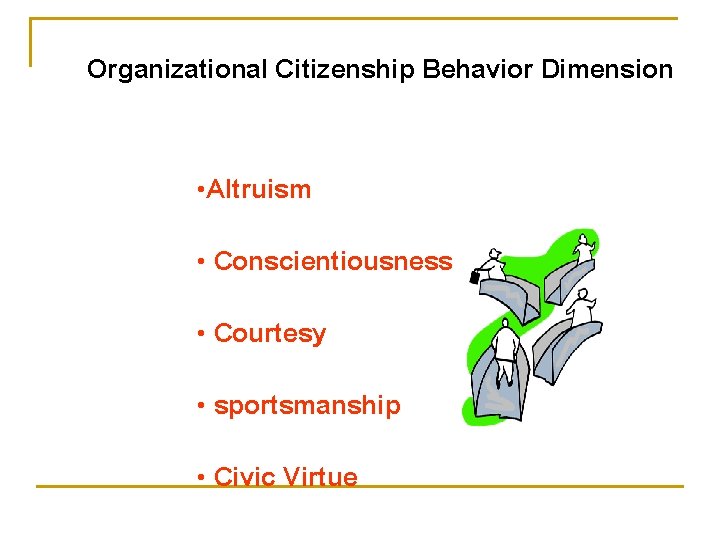 Organizational Citizenship Behavior Dimension

•Altruism

• Conscientiousness

• Courtesy

• sportsmanship

• Civic Virtue